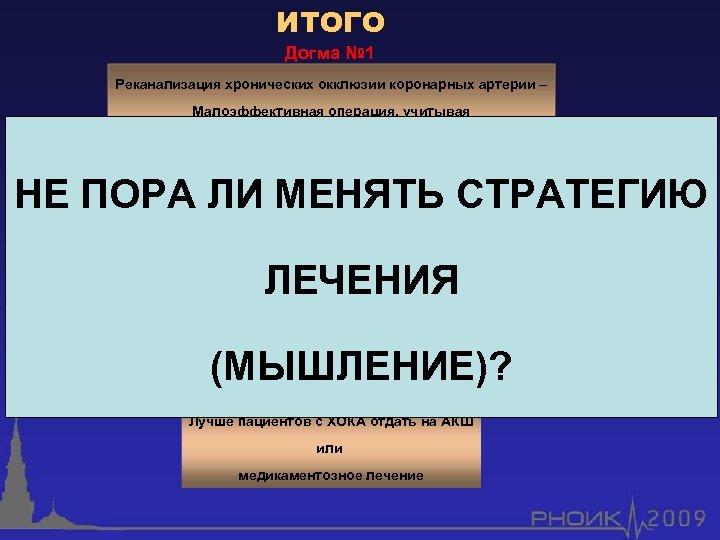 ИТОГО

Догма №1

Реканализация хронических окклюзии коронарных артерии – Малоэффективная операция, учитывая

НЕ ПОРА ЛИ МЕНЯТЬ СТРАТЕГИЮ

ЛЕЧЕНИЯ

(МЫШЛЕНИЕ)?

Лучше пациентов с ХОКА отдать на АКШ

или

медикаментозное лечение

РНОИК 2009